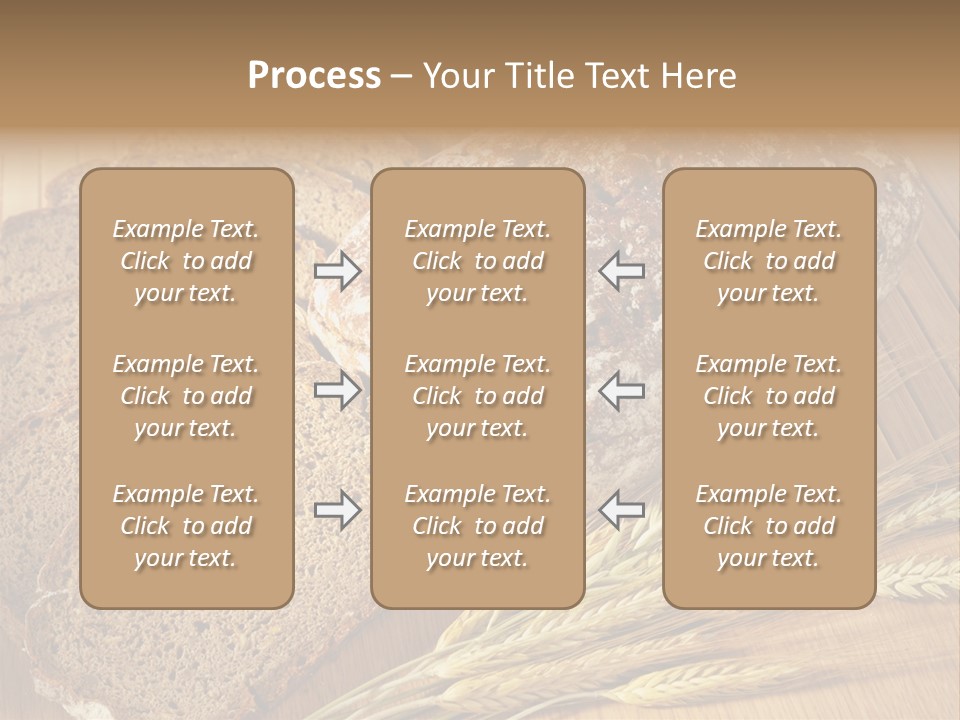 Process – Your Title Text Here

Example Text. Click to add your text.

Example Text. Click to add your text.

Example Text. Click to add your text.

Example Text. Click to add your text.

Example Text. Click to add your text.

Example Text. Click to add your text.

Example Text. Click to add your text.

Example Text. Click to add your text.

Example Text. Click to add your text.